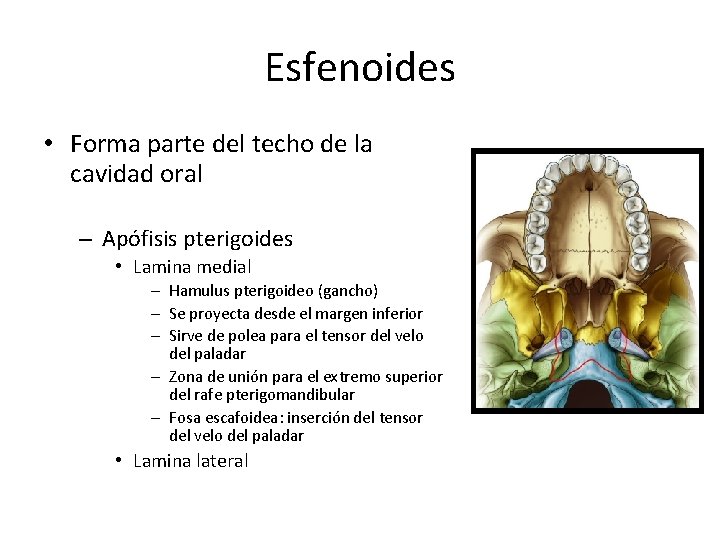 Esfenoides

• Forma parte del techo de la cavidad oral

– Apófisis pterigoides

• Lamina medial

– Hamulus pterigoideo (gancho)

– Se proyecta desde el margen inferior

– Sirve de polea para el tensor del velo del paladar

– Zona de unión para el extremo superior del rafe pterigomandibular

– Fosa escafoidea: inserción del tensor del velo del paladar

• Lamina lateral